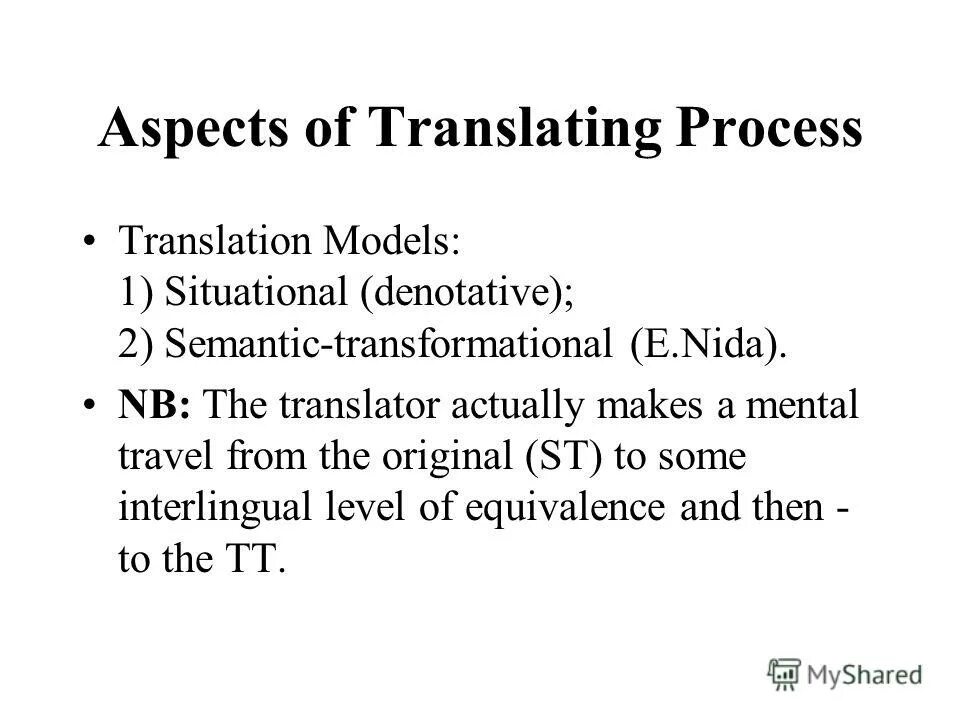 Aspects of Translating Process

• Translation Models:
1) Situational (denotative);
2) Semantic-transformational (E.Nida).

• NB: The translator actually makes a mental travel from the original (ST) to some interlingual level of equivalence and then - to the TT.

MyShared